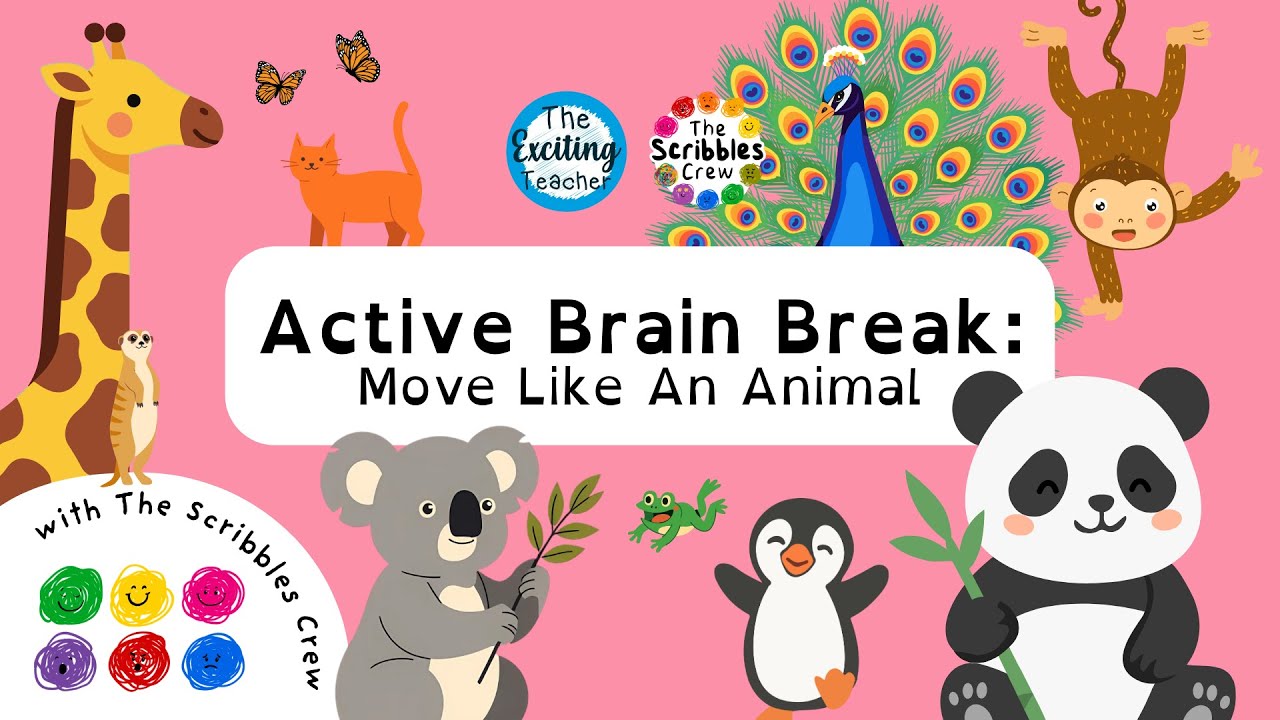 The Exciting Teacher

The Scribbles Crew

Active Brain Break:
Move Like An Animal

with The Scribbles Crew